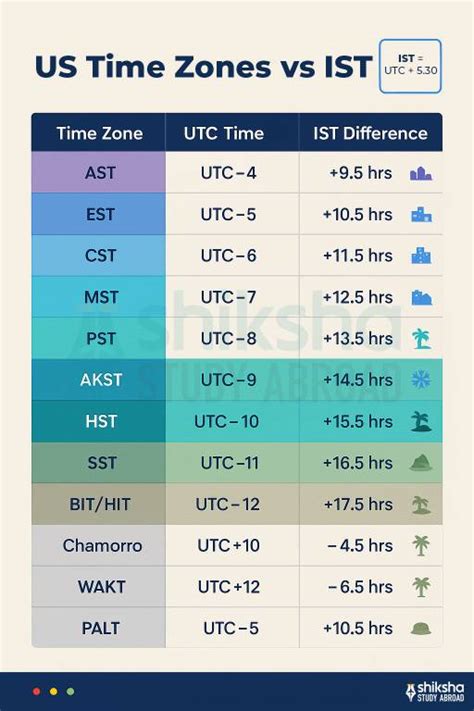 US Time Zones vs IST

IST = UTC + 5.30

| Time Zone | UTC Time | IST Difference |
|---|---|---|
| AST | UTC−4 | +9.5 hrs |
| EST | UTC−5 | +10.5 hrs |
| CST | UTC−6 | +11.5 hrs |
| MST | UTC−7 | +12.5 hrs |
| PST | UTC−8 | +13.5 hrs |
| AKST | UTC−9 | +14.5 hrs |
| HST | UTC−10 | +15.5 hrs |
| SST | UTC−11 | +16.5 hrs |
| BIT/HIT | UTC−12 | +17.5 hrs |
| Chamorro | UTC+10 | −4.5 hrs |
| WAKT | UTC+12 | −6.5 hrs |
| PALT | UTC−5 | +10.5 hrs |

shiksha STUDY ABROAD

shiksha STUDY ABROAD